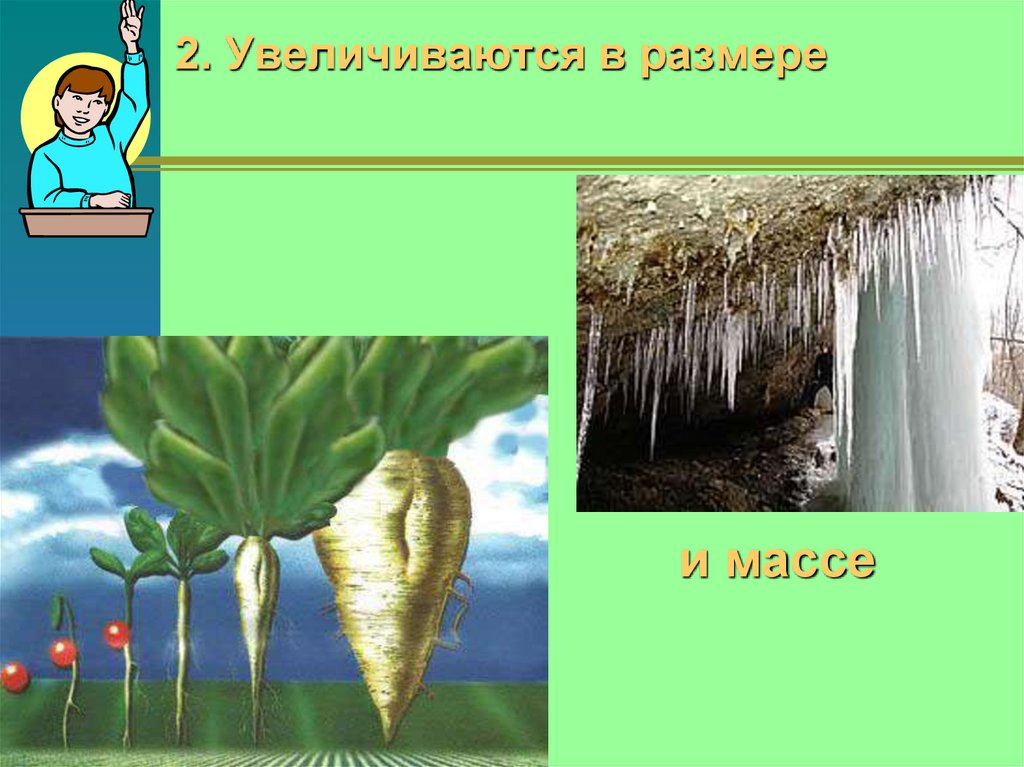 2. Увеличиваются в размере

и массе